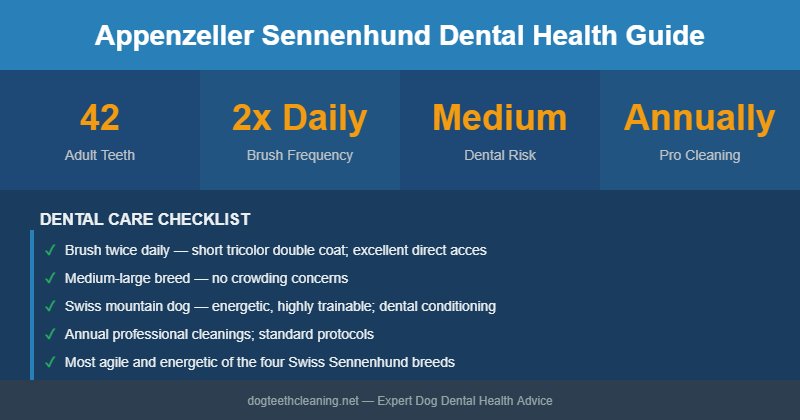 Appenzeller Sennenhund Dental Health Guide

42
Adult Teeth

2x Daily
Brush Frequency

Medium
Dental Risk

Annually
Pro Cleaning

DENTAL CARE CHECKLIST

✓ Brush twice daily — short tricolor double coat; excellent direct acces

✓ Medium-large breed — no crowding concerns

✓ Swiss mountain dog — energetic, highly trainable; dental conditioning

✓ Annual professional cleanings; standard protocols

✓ Most agile and energetic of the four Swiss Sennenhund breeds

dogteethcleaning.net — Expert Dog Dental Health Advice